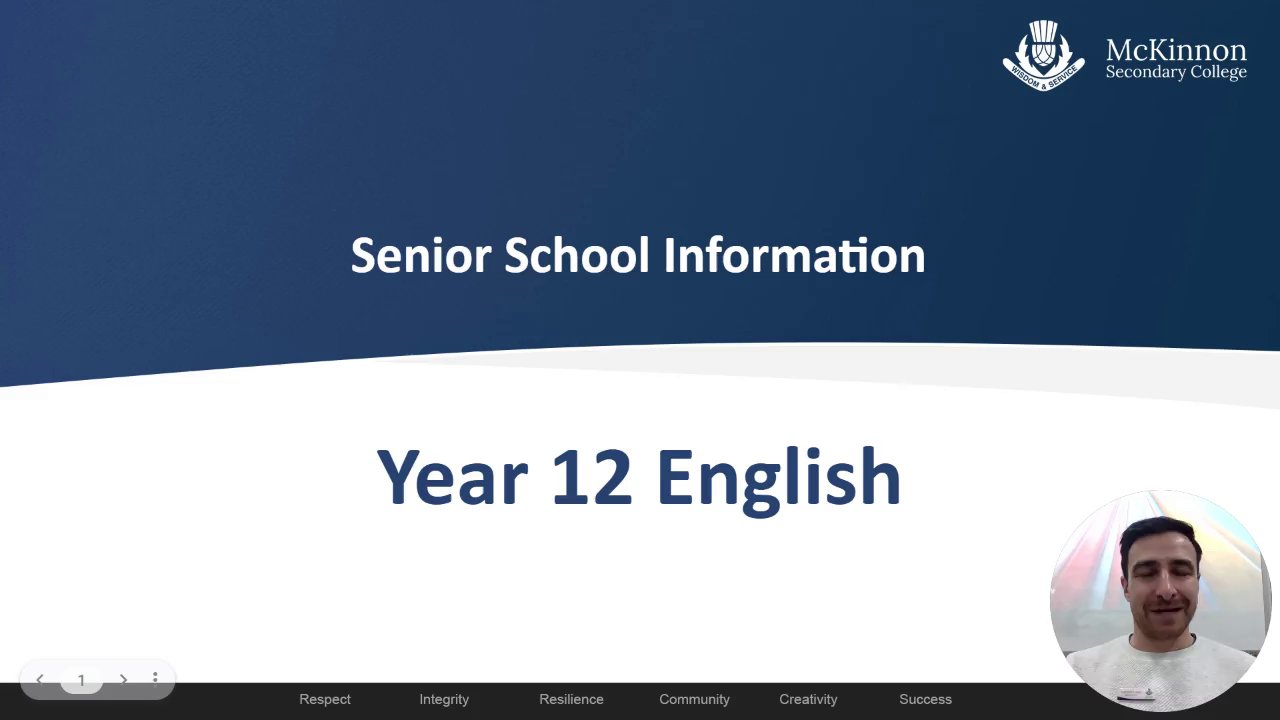 WISDOM & SERVICE
McKinnon
Secondary College

Senior School Information

Year 12 English

1

Respect Integrity Resilience Community Creativity Success